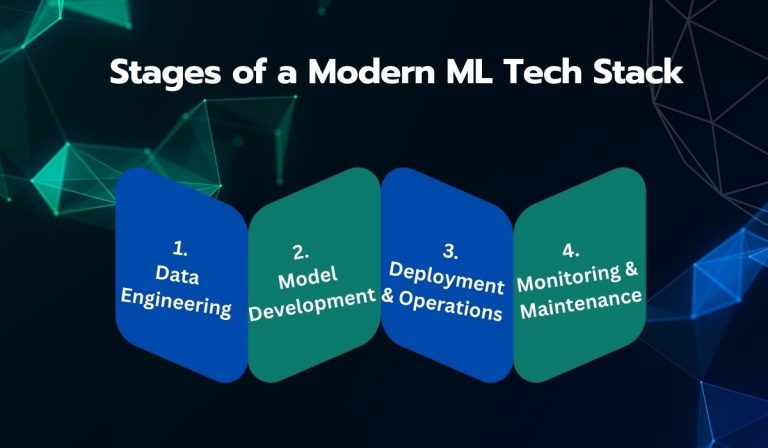 Stages of a Modern ML Tech Stack

1.
Data
Engineering

2.
Model
Development

3.
Deployment
& Operations

4.
Monitoring &
Maintenance